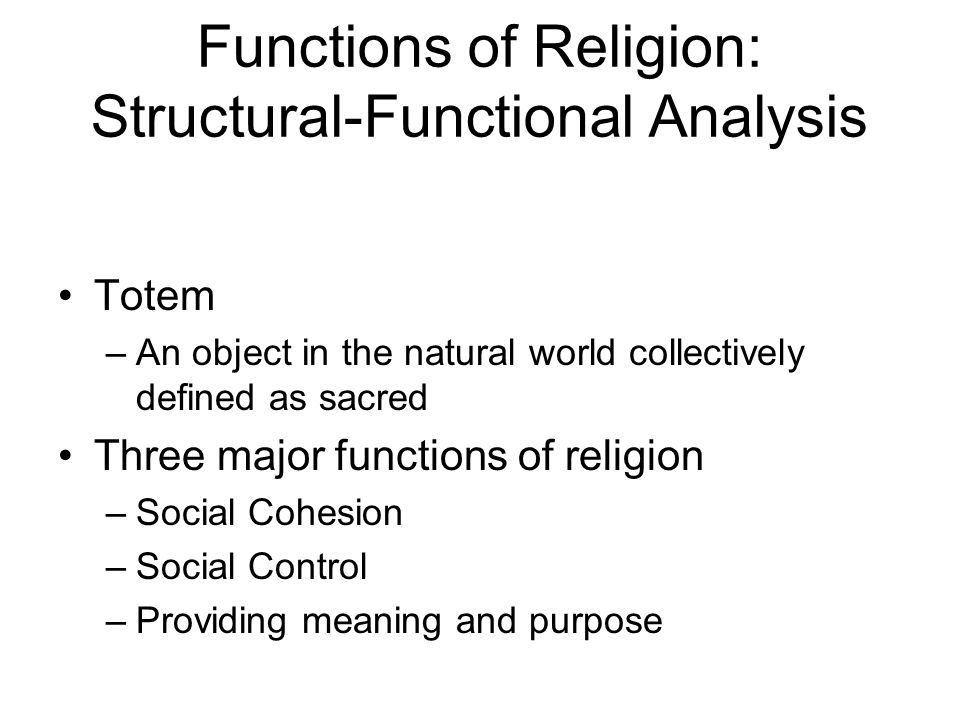 Functions of Religion: Structural-Functional Analysis

• Totem
– An object in the natural world collectively defined as sacred
• Three major functions of religion
– Social Cohesion
– Social Control
– Providing meaning and purpose